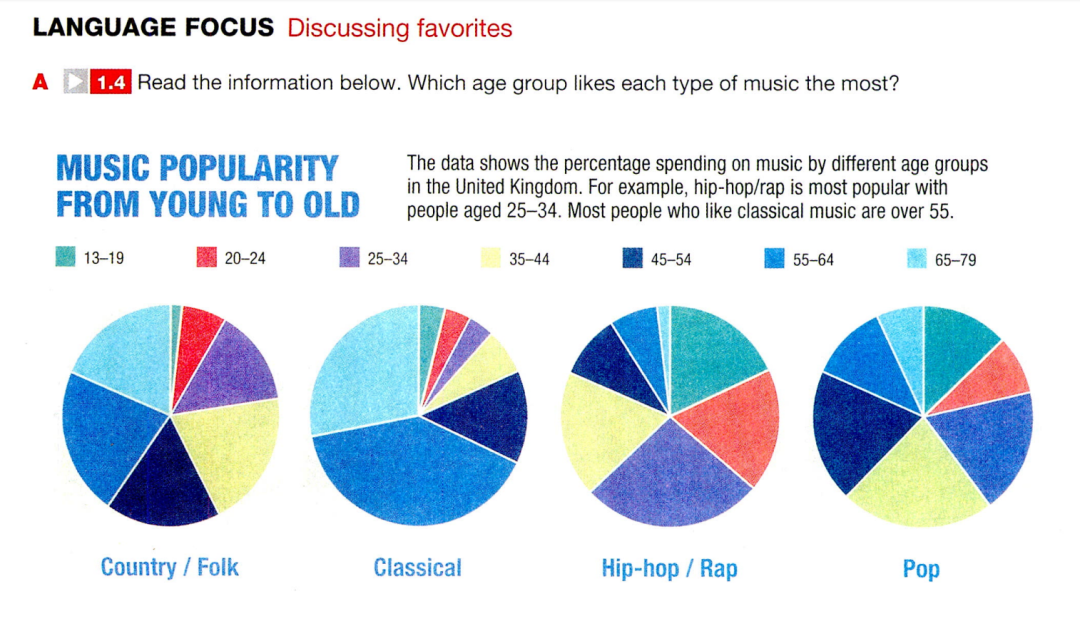 LANGUAGE FOCUS Discussing favorites

A 1.4 Read the information below. Which age group likes each type of music the most?

MUSIC POPULARITY FROM YOUNG TO OLD

The data shows the percentage spending on music by different age groups in the United Kingdom. For example, hip-hop/rap is most popular with people aged 25–34. Most people who like classical music are over 55.

13–19
20–24
25–34
35–44
45–54
55–64
65–79

Country / Folk

Classical

Hip-hop / Rap

Pop